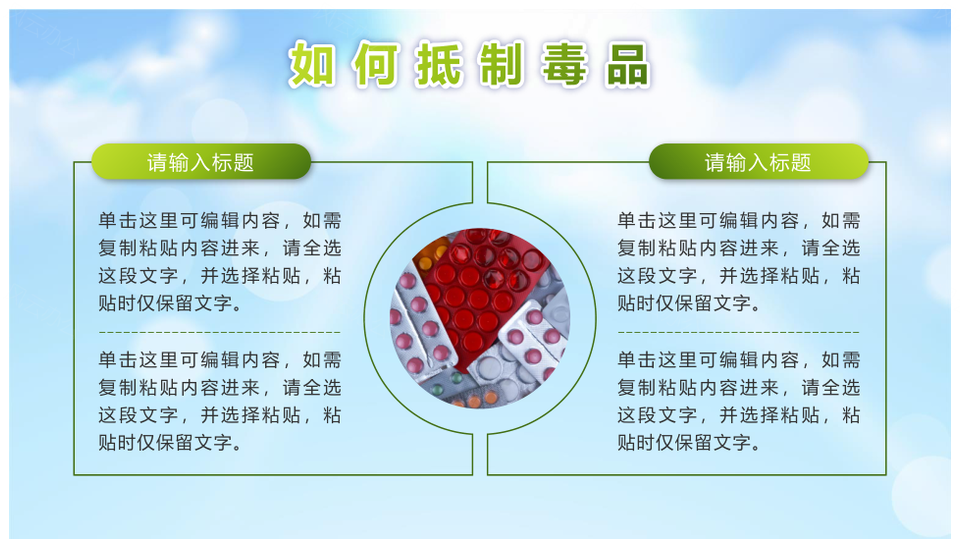 如何抵制毒品

请输入标题

单击这里可编辑内容，如需复制粘贴内容进来，请全选这段文字，并选择粘贴，粘贴时仅保留文字。

单击这里可编辑内容，如需复制粘贴内容进来，请全选这段文字，并选择粘贴，粘贴时仅保留文字。

请输入标题

单击这里可编辑内容，如需复制粘贴内容进来，请全选这段文字，并选择粘贴，粘贴时仅保留文字。

单击这里可编辑内容，如需复制粘贴内容进来，请全选这段文字，并选择粘贴，粘贴时仅保留文字。